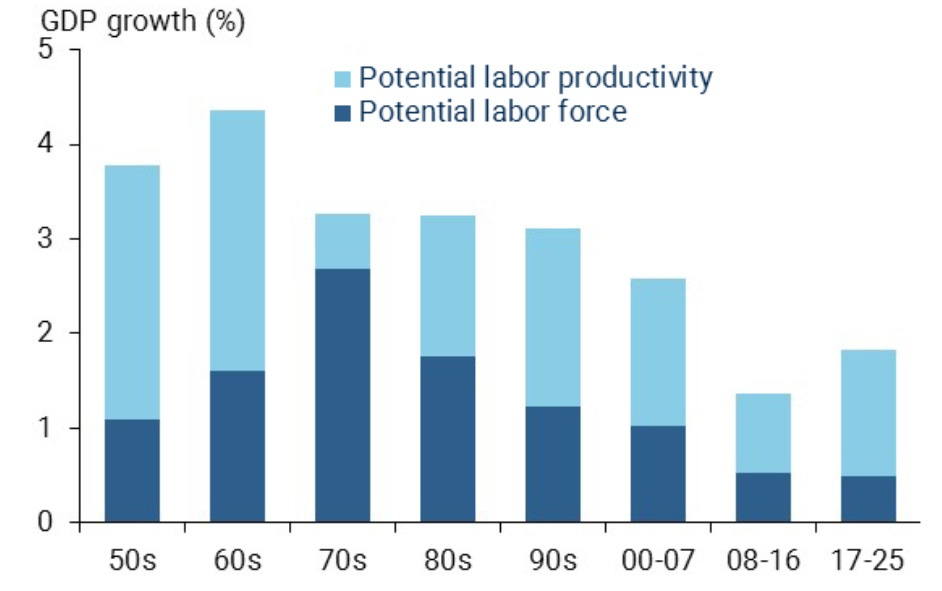 GDP growth (%)

5
4
3
2
1
0

Potential labor productivity
Potential labor force

50s
60s
70s
80s
90s
00-07
08-16
17-25